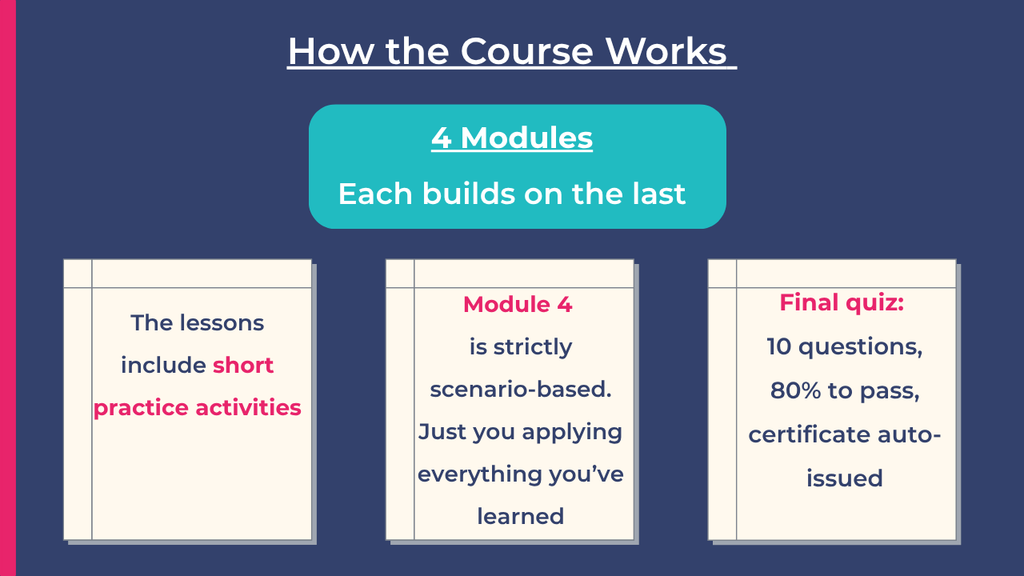 How the Course Works

4 Modules

Each builds on the last

The lessons include short practice activities

Module 4 is strictly scenario-based. Just you applying everything you've learned

Final quiz: 10 questions, 80% to pass, certificate auto-issued